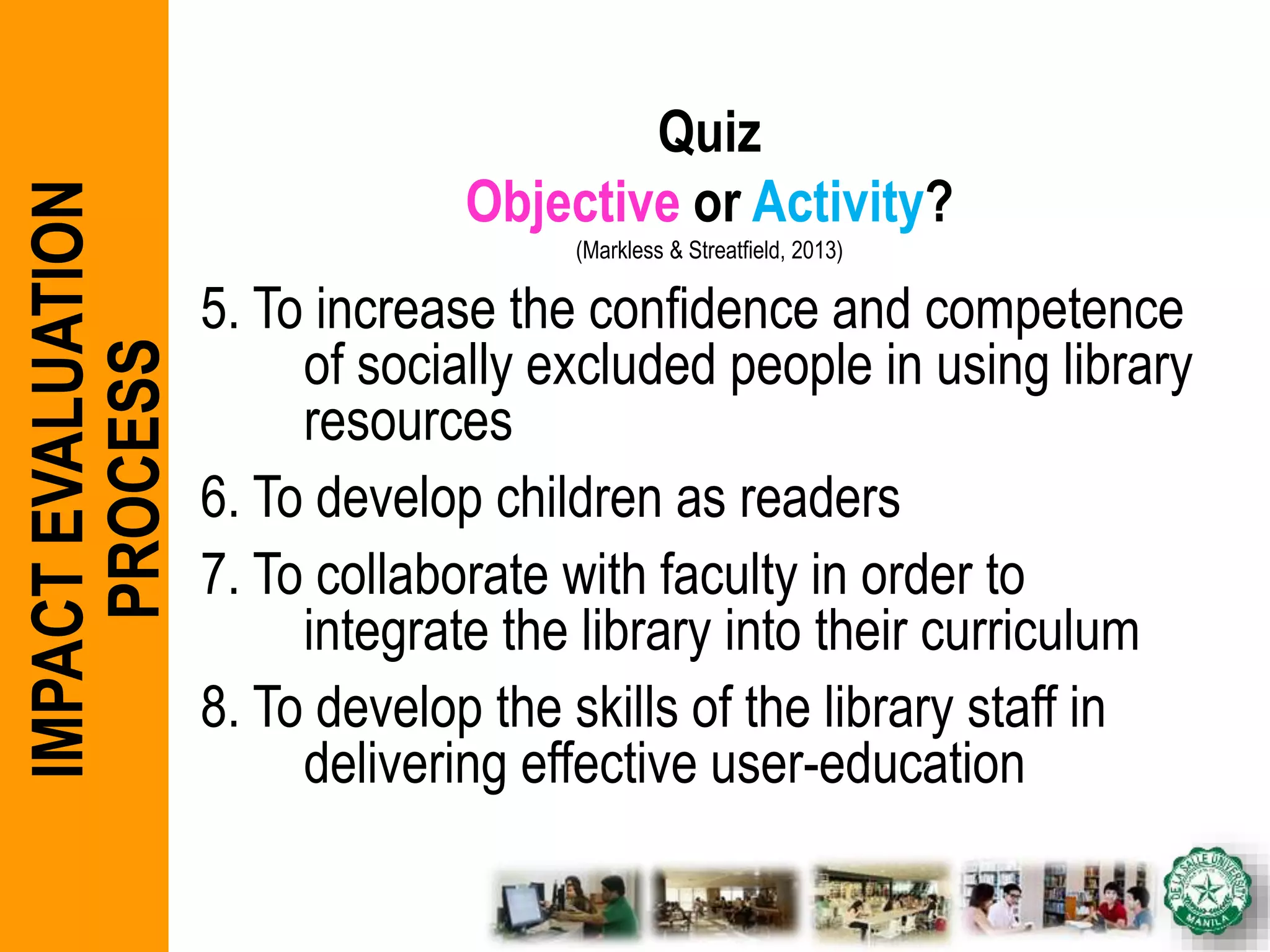 IMPACT EVALUATION PROCESS

Quiz

Objective or Activity?

(Markless & Streatfield, 2013)

5. To increase the confidence and competence of socially excluded people in using library resources

6. To develop children as readers

7. To collaborate with faculty in order to integrate the library into their curriculum

8. To develop the skills of the library staff in delivering effective user-education

DE LA SALLE UNIVERSITY MANILA